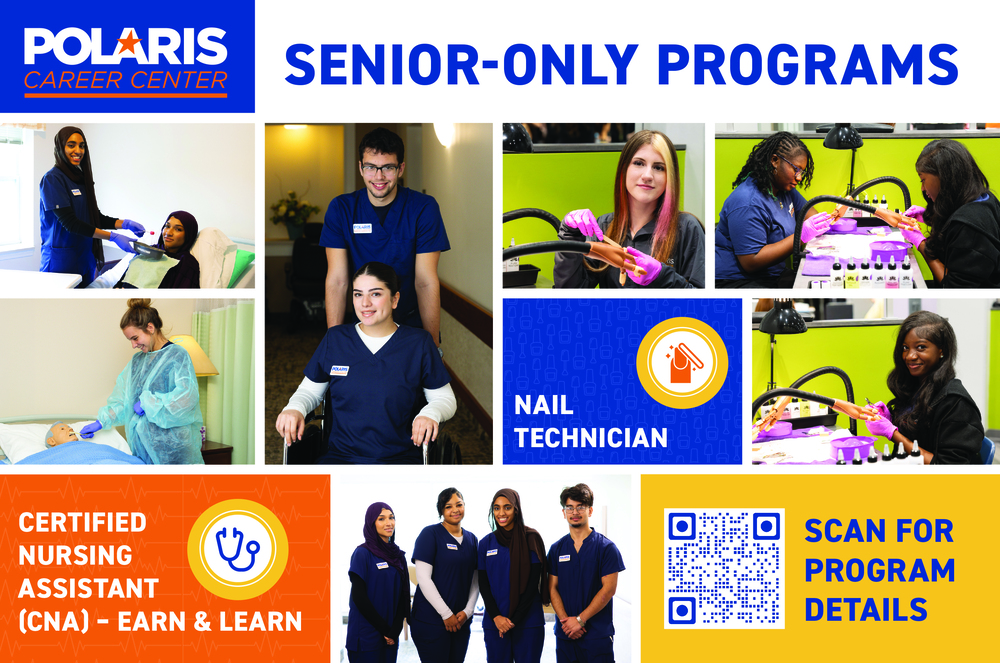 POLARIS
CAREER CENTER

SENIOR-ONLY PROGRAMS

NAIL
TECHNICIAN

CERTIFIED
NURSING
ASSISTANT
(CNA) - EARN & LEARN

SCAN FOR
PROGRAM
DETAILS